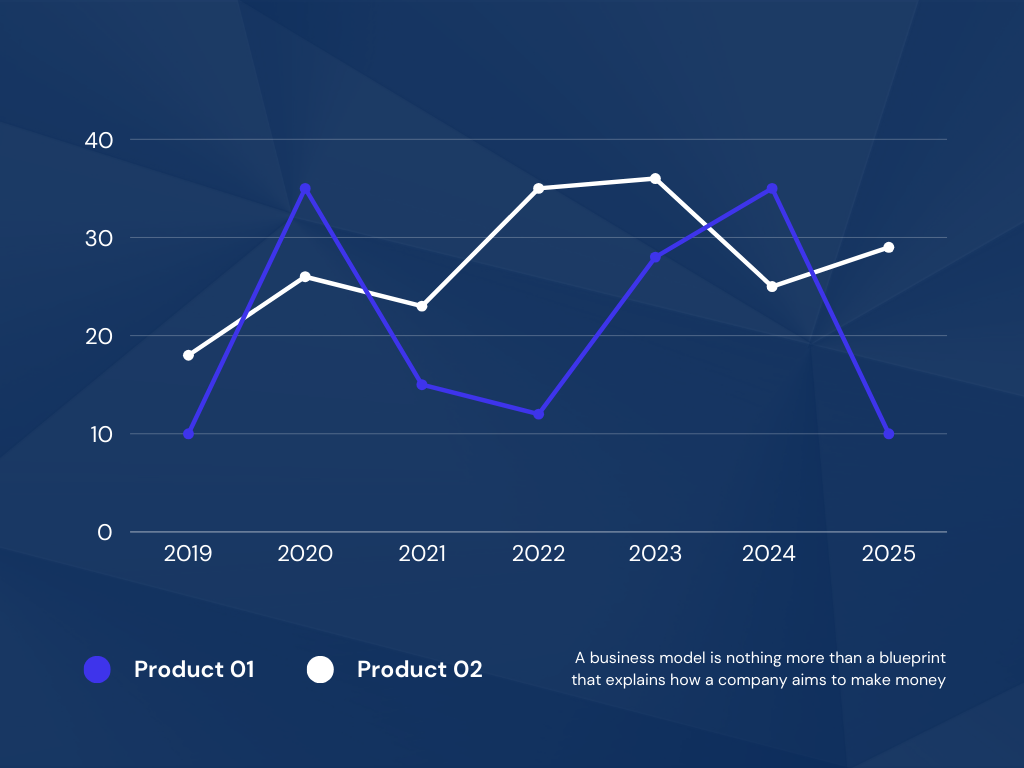 40
30
20
10
0
2019 2020 2021 2022 2023 2024 2025

Product 01 Product 02

A business model is nothing more than a blueprint that explains how a company aims to make money